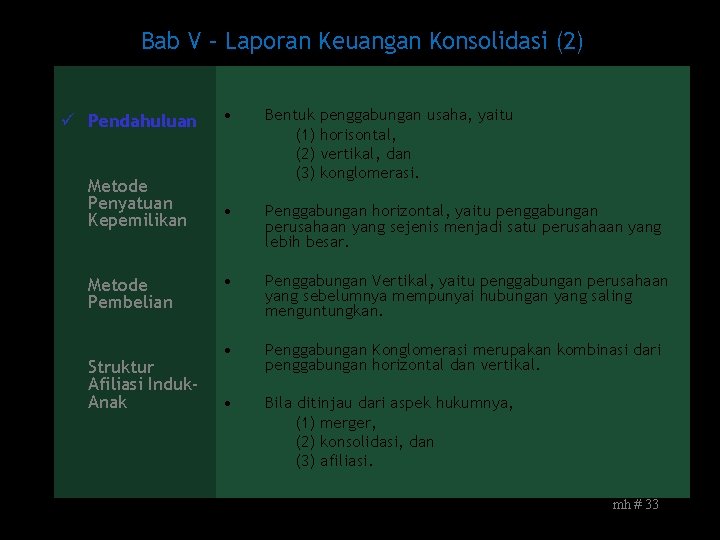 Bab V – Laporan Keuangan Konsolidasi (2)

✓ Pendahuluan

Metode Penyatuan Kepemilikan

Metode Pembelian

Struktur Afiliasi Induk-Anak

• Bentuk penggabungan usaha, yaitu
(1) horisontal,
(2) vertikal, dan
(3) konglomerasi.

• Penggabungan horizontal, yaitu penggabungan perusahaan yang sejenis menjadi satu perusahaan yang lebih besar.

• Penggabungan Vertikal, yaitu penggabungan perusahaan yang sebelumnya mempunyai hubungan yang saling menguntungkan.

• Penggabungan Konglomerasi merupakan kombinasi dari penggabungan horizontal dan vertikal.

• Bila ditinjau dari aspek hukumnya,
(1) merger,
(2) konsolidasi, dan
(3) afiliasi.

mh # 33